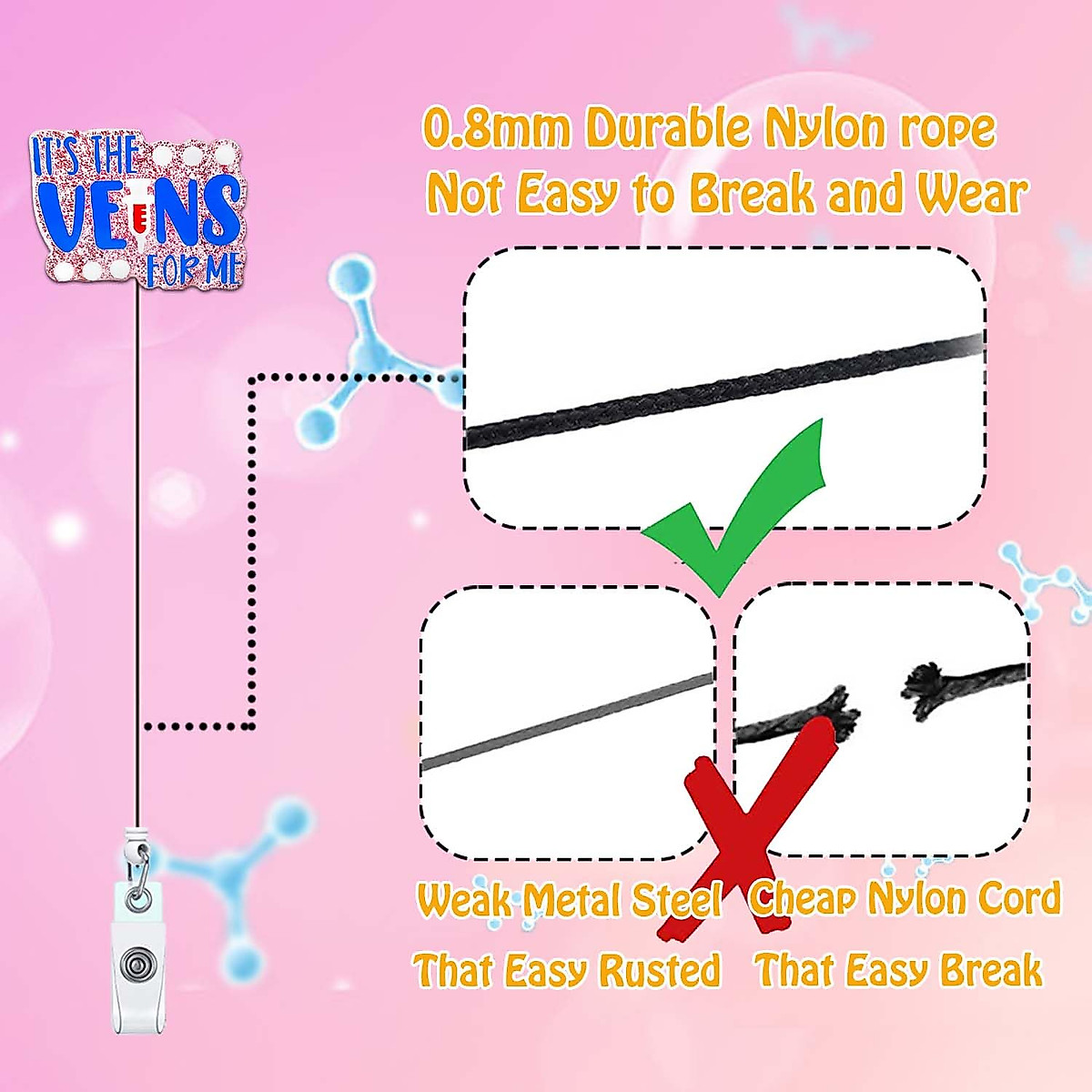 IT'S THE VEINS FOR ME

0.8mm Durable Nylon rope
Not Easy to Break and Wear

Weak Metal Steel
That Easy Rusted

Cheap Nylon Cord
That Easy Break